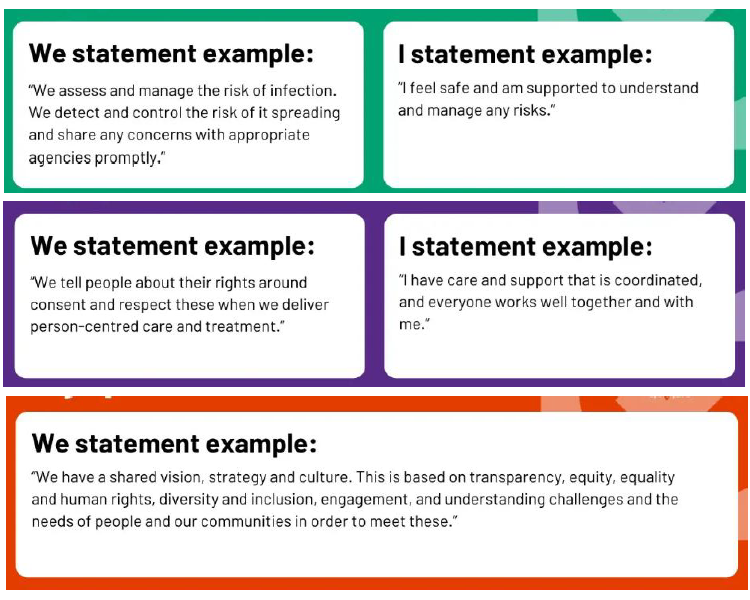 We statement example:

"We assess and manage the risk of infection. We detect and control the risk of it spreading and share any concerns with appropriate agencies promptly."

I statement example:

"I feel safe and am supported to understand and manage any risks."

We statement example:

"We tell people about their rights around consent and respect these when we deliver person-centred care and treatment."

I statement example:

"I have care and support that is coordinated, and everyone works well together and with me."

We statement example:

"We have a shared vision, strategy and culture. This is based on transparency, equity, equality and human rights, diversity and inclusion, engagement, and understanding challenges and the needs of people and our communities in order to meet these."